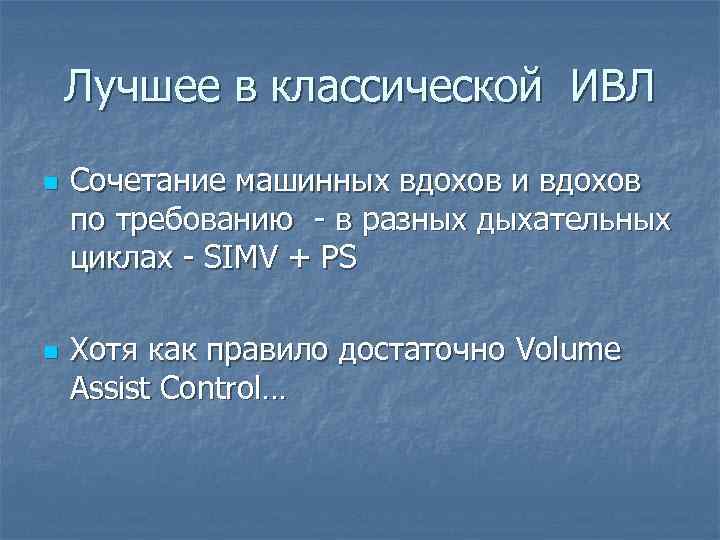 Лучшее в классической ИВЛ

Сочетание машинных вдохов и вдохов по требованию - в разных дыхательных циклах - SIMV + PS

Хотя как правило достаточно Volume Assist Control…